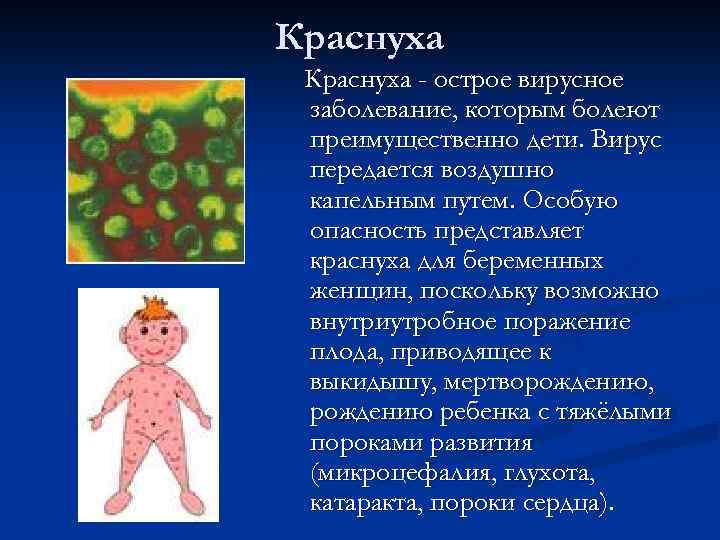 Краснуха

Краснуха - острое вирусное заболевание, которым болеют преимущественно дети. Вирус передается воздушно капельным путем. Особую опасность представляет краснуха для беременных женщин, поскольку возможно внутриутробное поражение плода, приводящее к выкидышу, мертворождению, рождению ребенка с тяжёлыми пороками развития (микроцефалия, глухота, катаракта, пороки сердца).